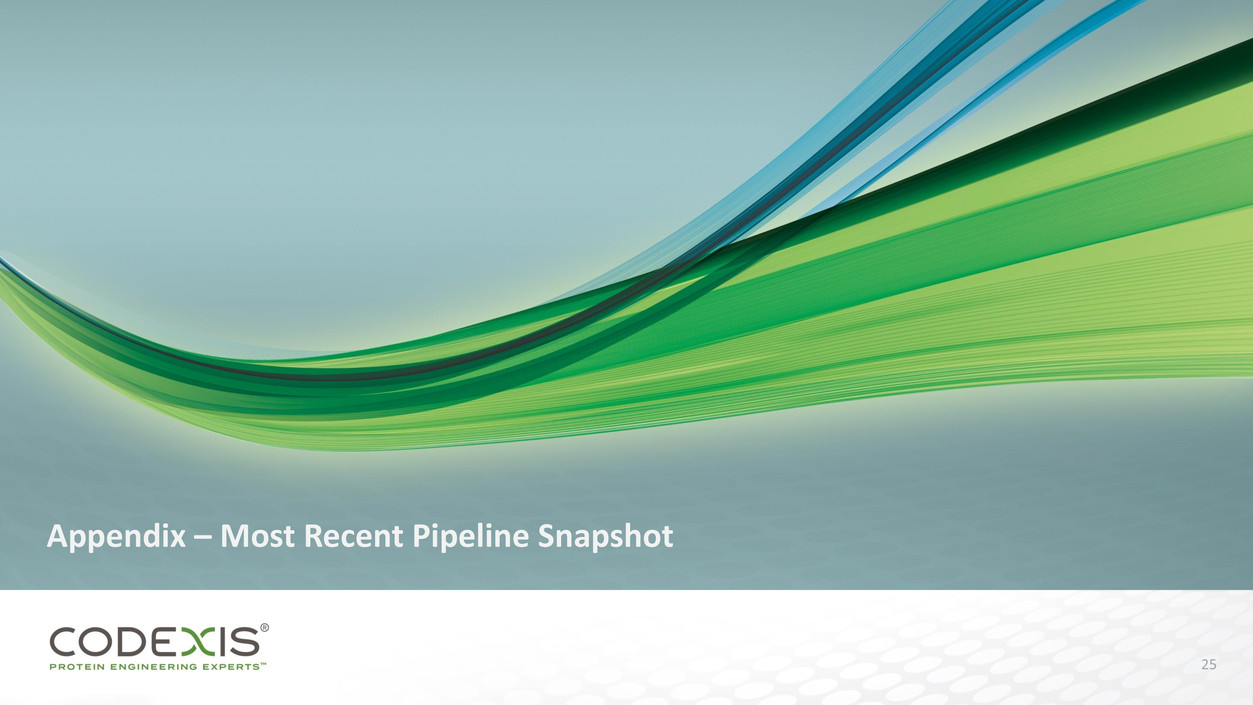 Appendix – Most Recent Pipeline Snapshot

CODEXIS®
PROTEIN ENGINEERING EXPERTS™

25